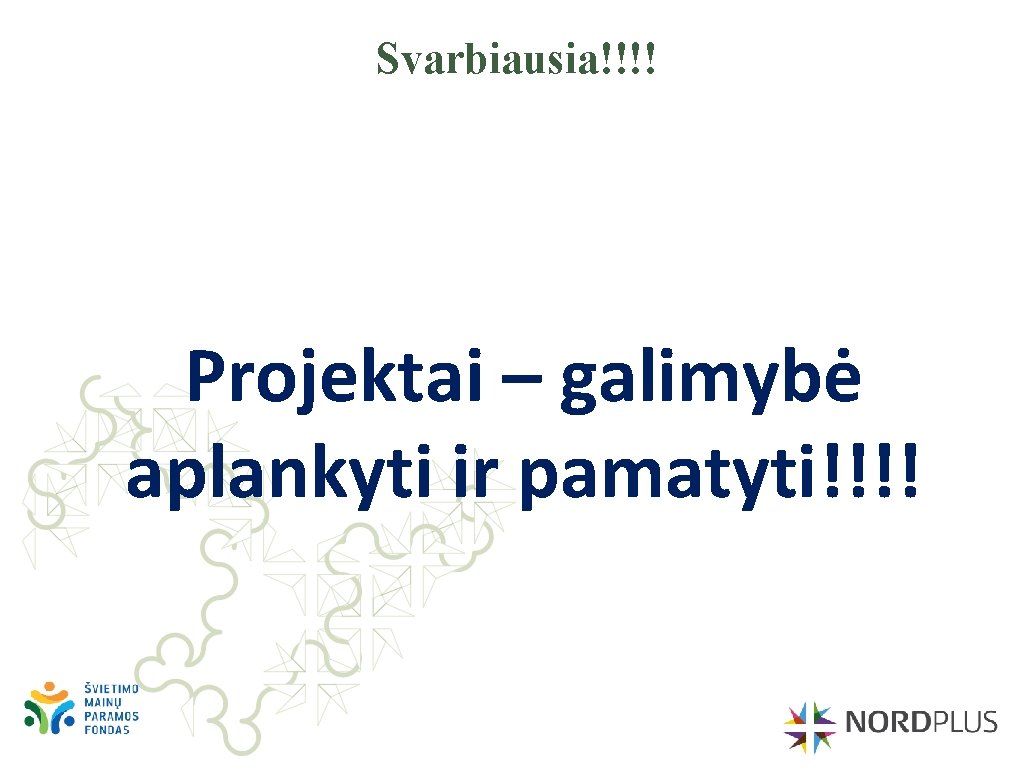 Svarbiausia!!!!

Projektai – galimybė aplankyti ir pamatyti!!!!

ŠVIETIMO MAINŲ PARAMOS FONDAS

NORDPLUS